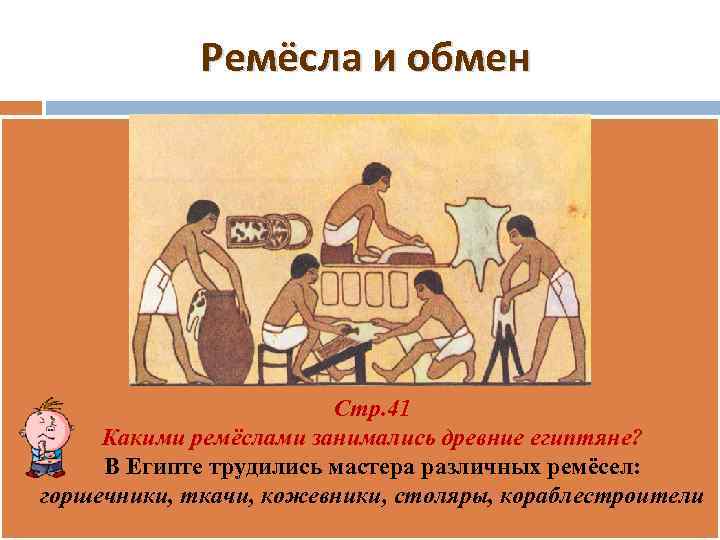 Ремёсла и обмен

Стр.41
Какими ремёслами занимались древние египтяне?
В Египте трудились мастера различных ремёсел:
горшечники, ткачи, кожевники, столяры, кораблестроители